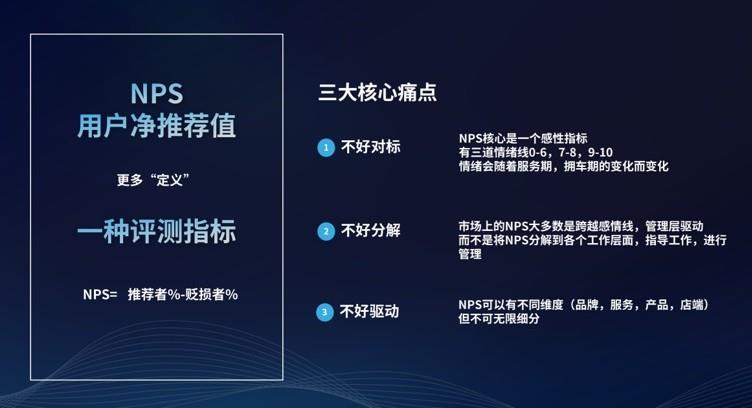 NPS
用户净推荐值

更多“定义”

一种评测指标

NPS= 推荐者%-贬损者%

三大核心痛点

1 不好对标

NPS核心是一个感性指标
有三道情绪线0-6，7-8，9-10
情绪会随着服务期，拥车期的变化而变化

2 不好分解

市场上的NPS大多数是跨越感情线，管理层驱动
而不是将NPS分解到各个工作层面，指导工作，进行管理

3 不好驱动

NPS可以有不同维度（品牌，服务，产品，店端）
但不可无限细分